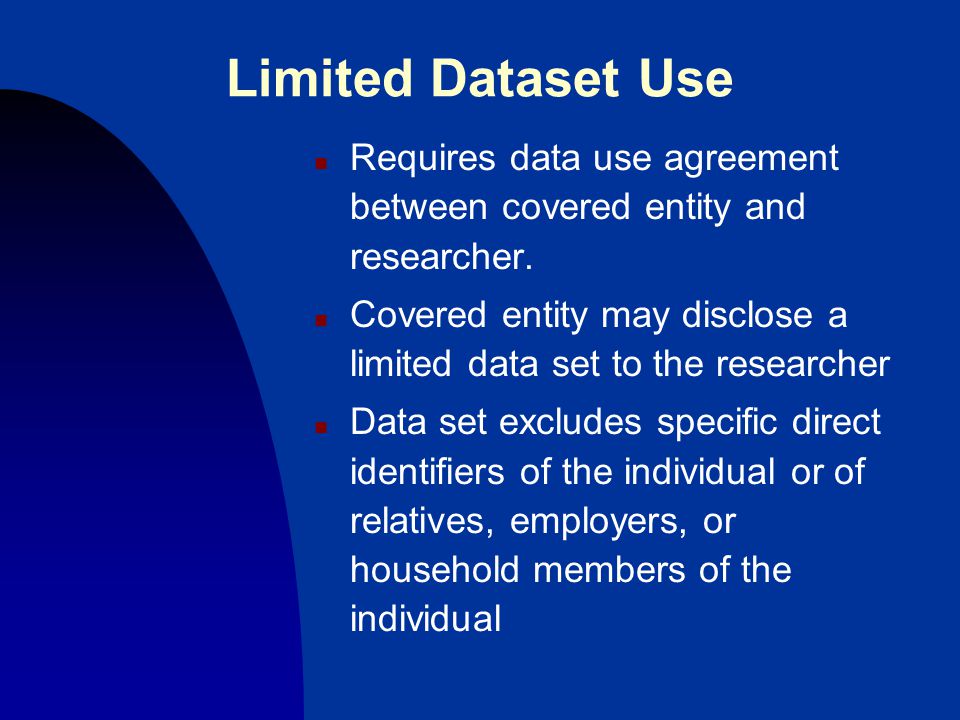 Limited Dataset Use

- Requires data use agreement between covered entity and researcher.
- Covered entity may disclose a limited data set to the researcher
- Data set excludes specific direct identifiers of the individual or of relatives, employers, or household members of the individual